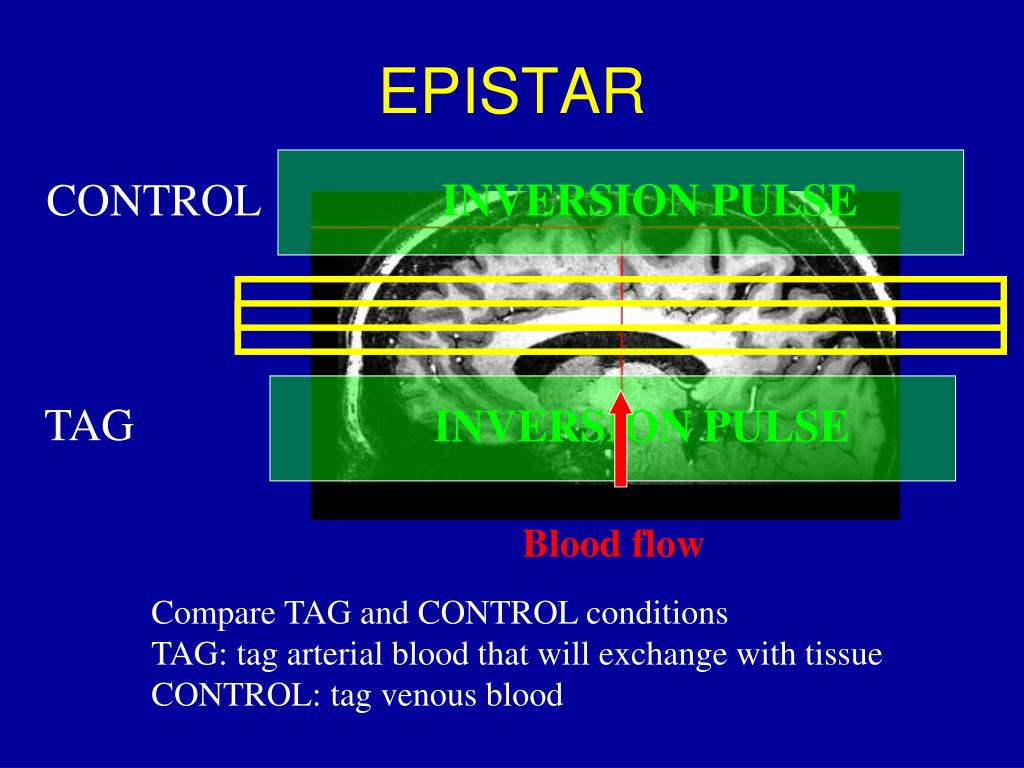 EPISTAR

CONTROL

INVERSION PULSE

TAG

INVERSION PULSE

Blood flow

Compare TAG and CONTROL conditions
TAG: tag arterial blood that will exchange with tissue
CONTROL: tag venous blood